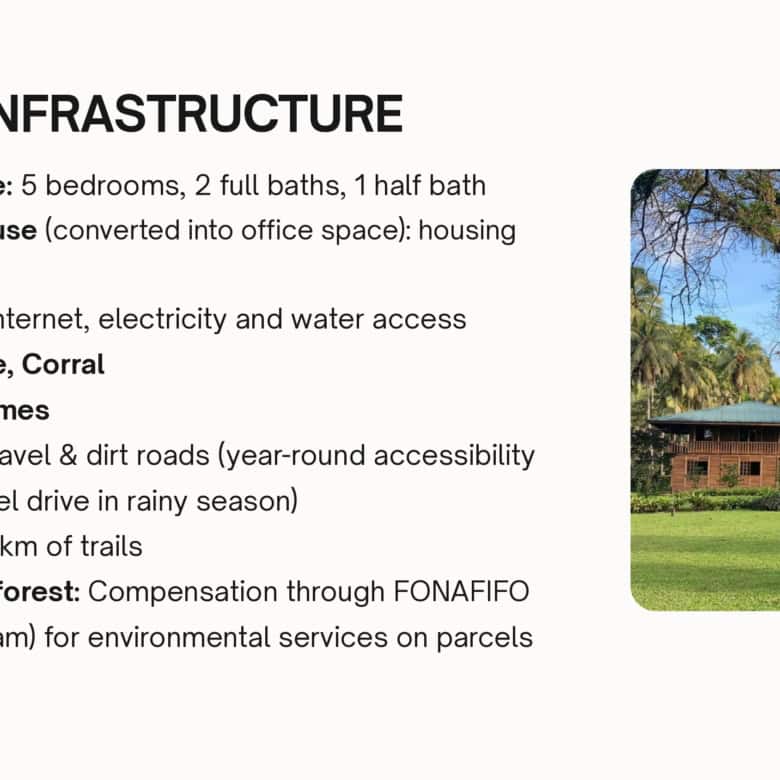 NFRASTRUCTURE

e: 5 bedrooms, 2 full baths, 1 half bath
use (converted into office space): housing

nternet, electricity and water access
e, Corral
mes
avel & dirt roads (year-round accessibility
el drive in rainy season)
km of trails
forest: Compensation through FONAFIFO
am) for environmental services on parcels